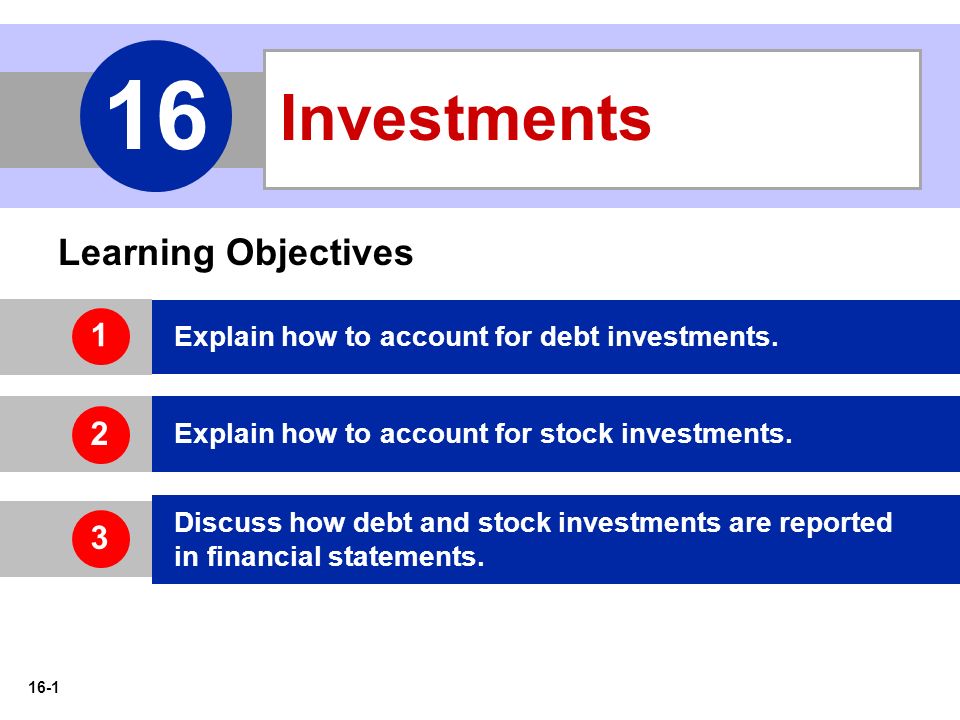 16

Investments

Learning Objectives

1 Explain how to account for debt investments.

2 Explain how to account for stock investments.

3 Discuss how debt and stock investments are reported in financial statements.

16-1